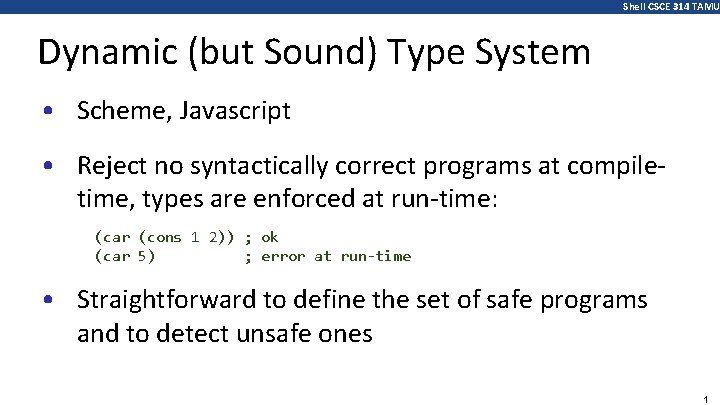 Shell CSCE 314 TAMU

Dynamic (but Sound) Type System

• Scheme, Javascript

• Reject no syntactically correct programs at compile-time, types are enforced at run-time:

(car (cons 1 2)) ; ok
(car 5)          ; error at run-time

• Straightforward to define the set of safe programs and to detect unsafe ones

1